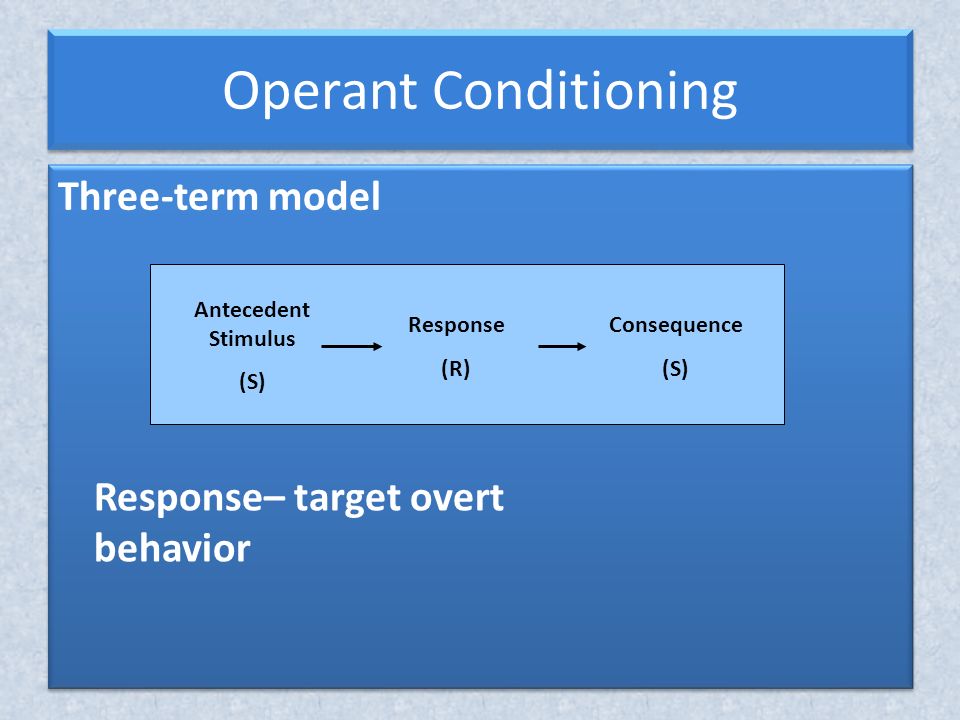 Operant Conditioning

Three-term model

Antecedent Stimulus

(S)

Response

(R)

Consequence

(S)

Response– target overt behavior